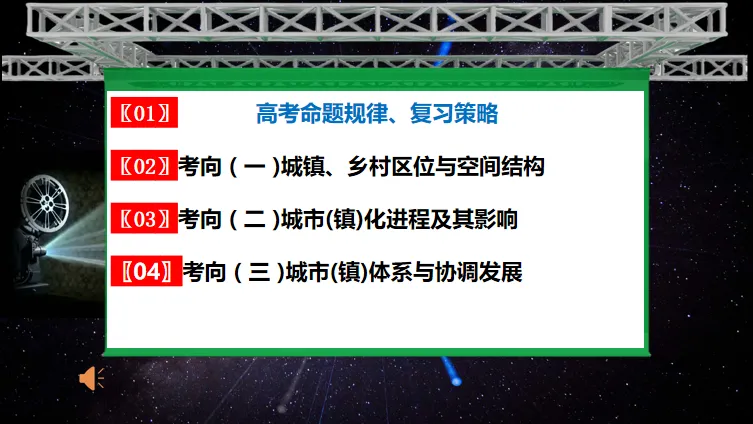 〖01〗 高考命题规律、复习策略

〖02〗考向（一）城镇、乡村区位与空间结构

〖03〗考向（二）城市(镇)化进程及其影响

〖04〗考向（三）城市(镇)体系与协调发展